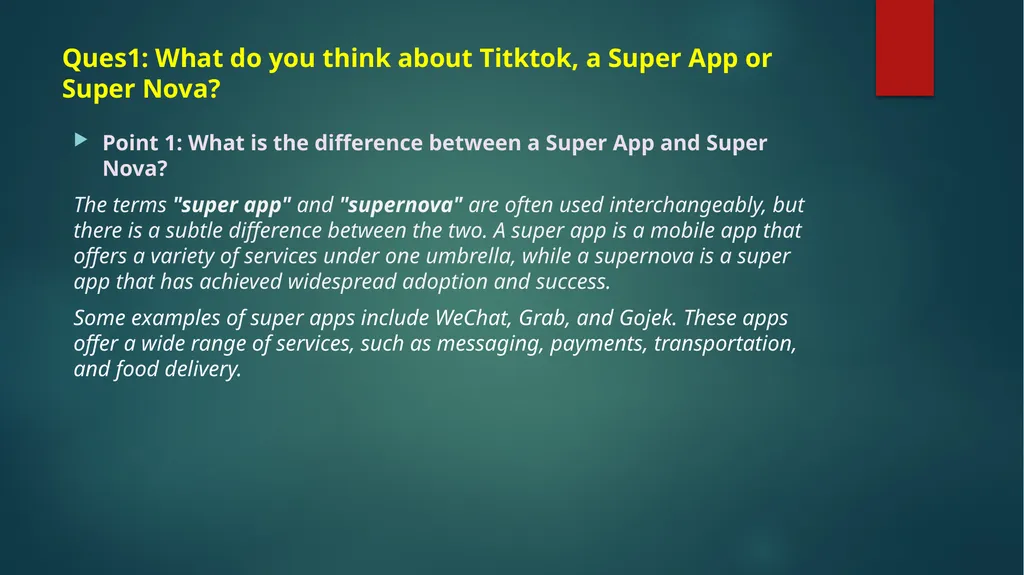 Ques1: What do you think about Titktok, a Super App or Super Nova?

Point 1: What is the difference between a Super App and Super Nova?

The terms "super app" and "supernova" are often used interchangeably, but there is a subtle difference between the two. A super app is a mobile app that offers a variety of services under one umbrella, while a supernova is a super app that has achieved widespread adoption and success.

Some examples of super apps include WeChat, Grab, and Gojek. These apps offer a wide range of services, such as messaging, payments, transportation, and food delivery.